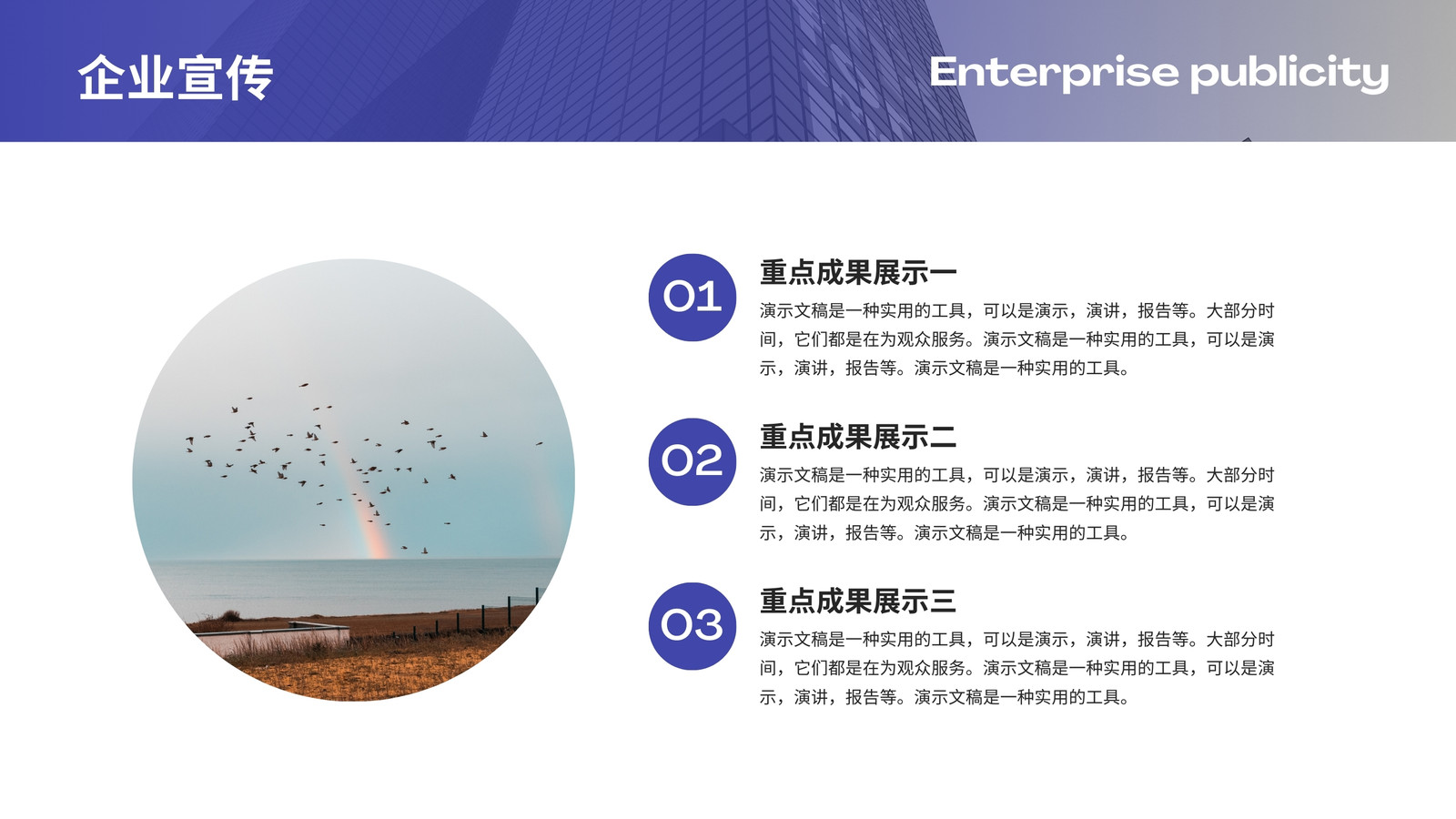 企业宣传

Enterprise publicity

01

重点成果展示一

演示文稿是一种实用的工具，可以是演示，演讲，报告等。大部分时间，它们都是在为观众服务。演示文稿是一种实用的工具，可以是演示，演讲，报告等。演示文稿是一种实用的工具。

02

重点成果展示二

演示文稿是一种实用的工具，可以是演示，演讲，报告等。大部分时间，它们都是在为观众服务。演示文稿是一种实用的工具，可以是演示，演讲，报告等。演示文稿是一种实用的工具。

03

重点成果展示三

演示文稿是一种实用的工具，可以是演示，演讲，报告等。大部分时间，它们都是在为观众服务。演示文稿是一种实用的工具，可以是演示，演讲，报告等。演示文稿是一种实用的工具。